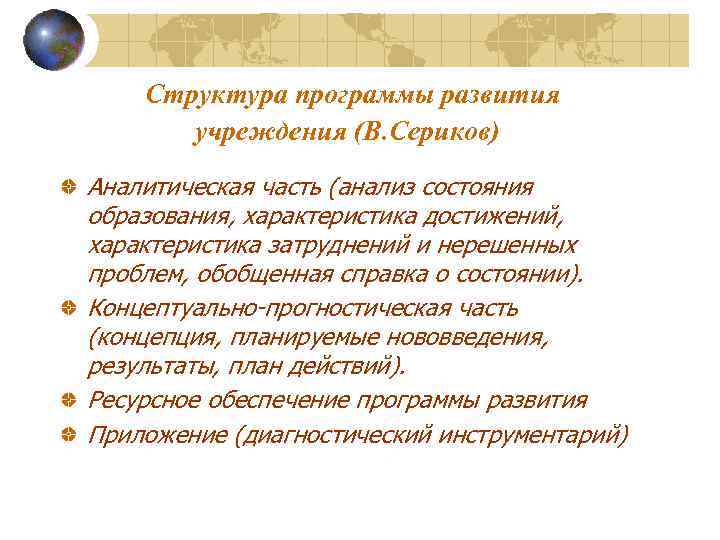 Структура программы развития учреждения (В.Сериков)

Аналитическая часть (анализ состояния образования, характеристика достижений, характеристика затруднений и нерешенных проблем, обобщенная справка о состоянии).

Концептуально-прогностическая часть (концепция, планируемые нововведения, результаты, план действий).

Ресурсное обеспечение программы развития

Приложение (диагностический инструментарий)